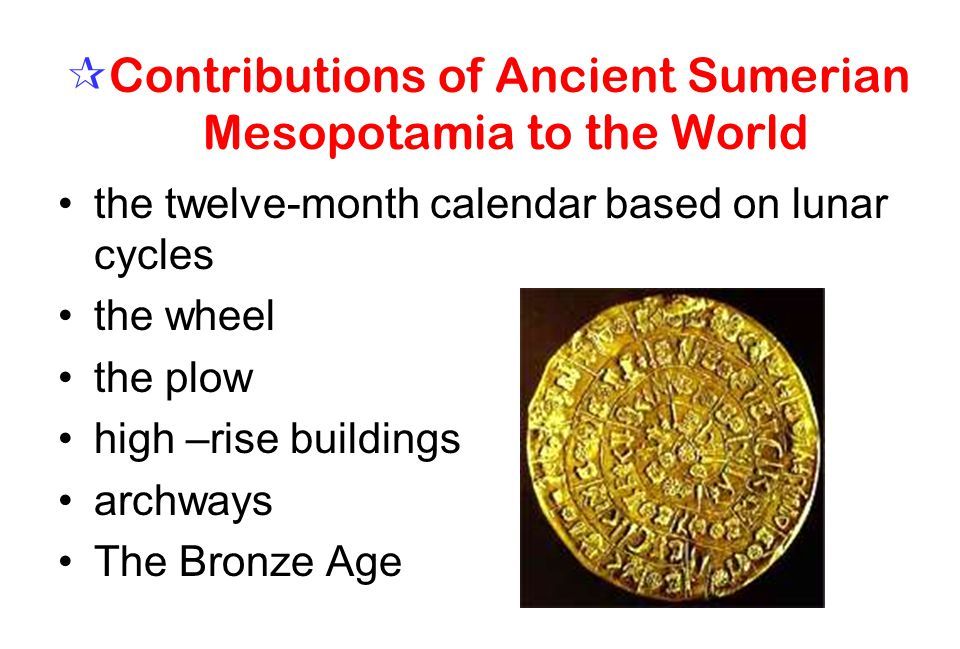 ☆Contributions of Ancient Sumerian Mesopotamia to the World

• the twelve-month calendar based on lunar cycles
• the wheel
• the plow
• high –rise buildings
• archways
• The Bronze Age